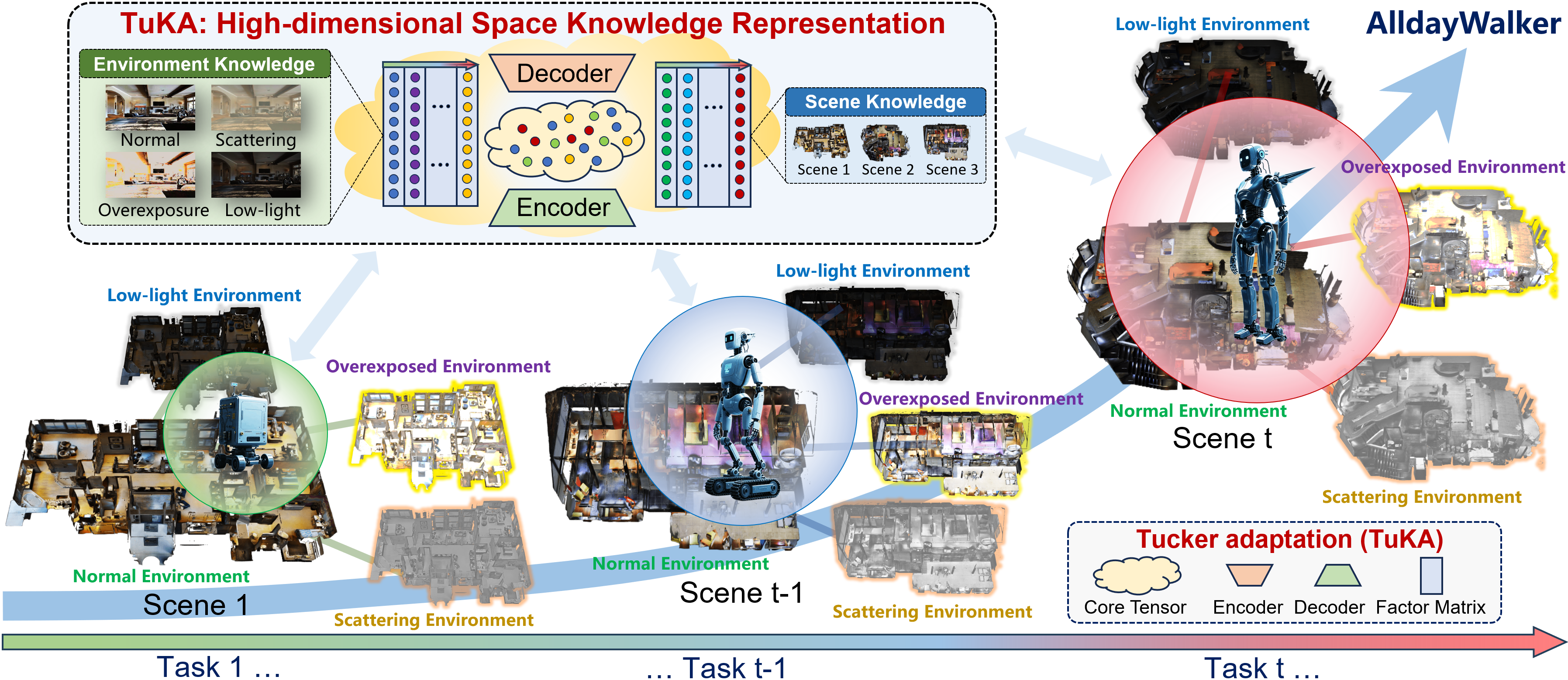 TuKA: High-dimensional Space Knowledge Representation

Environment Knowledge

Normal Scattering

Overexposure Low-light

Decoder

Encoder

Scene Knowledge

Scene 1 Scene 2 Scene 3

Low-light Environment

AlldayWalker

Overexposed Environment

Low-light Environment

Low-light Environment

Overexposed Environment

Overexposed Environment

Normal Environment

Scene t

Scattering Environment

Normal Environment

Scene 1

Scattering Environment

Normal Environment

Scene t-1

Scattering Environment

Tucker adaptation (TuKA)

Core Tensor Encoder Decoder Factor Matrix

Task 1 …

… Task t-1

Task t …